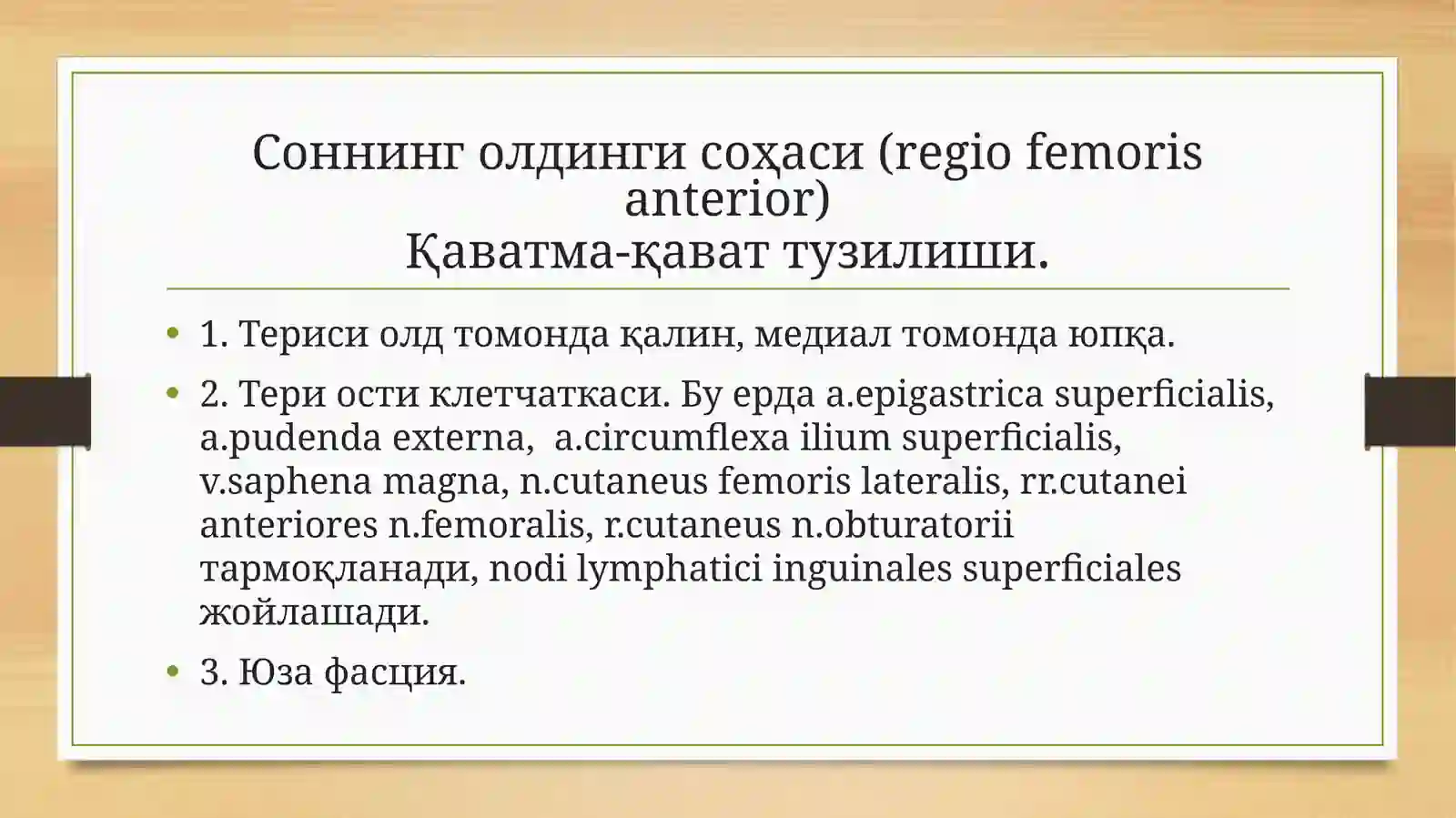 Соннинг олдинги соҳаси (regio femoris anterior)
Қаватма-қават тузилиши.

• 1. Териси олд томонда қалин, медиал томонда юпқа.

• 2. Тери ости клетчаткаси. Бу ерда a.epigastrica superficialis, a.pudenda externa, a.circumflexa ilium superficialis, v.saphena magna, n.cutaneus femoris lateralis, rr.cutanei anteriores n.femoralis, r.cutaneus n.obturatorii тармоқланади, nodi lymphatici inguinales superficiales жойлашади.

• 3. Юза фасция.